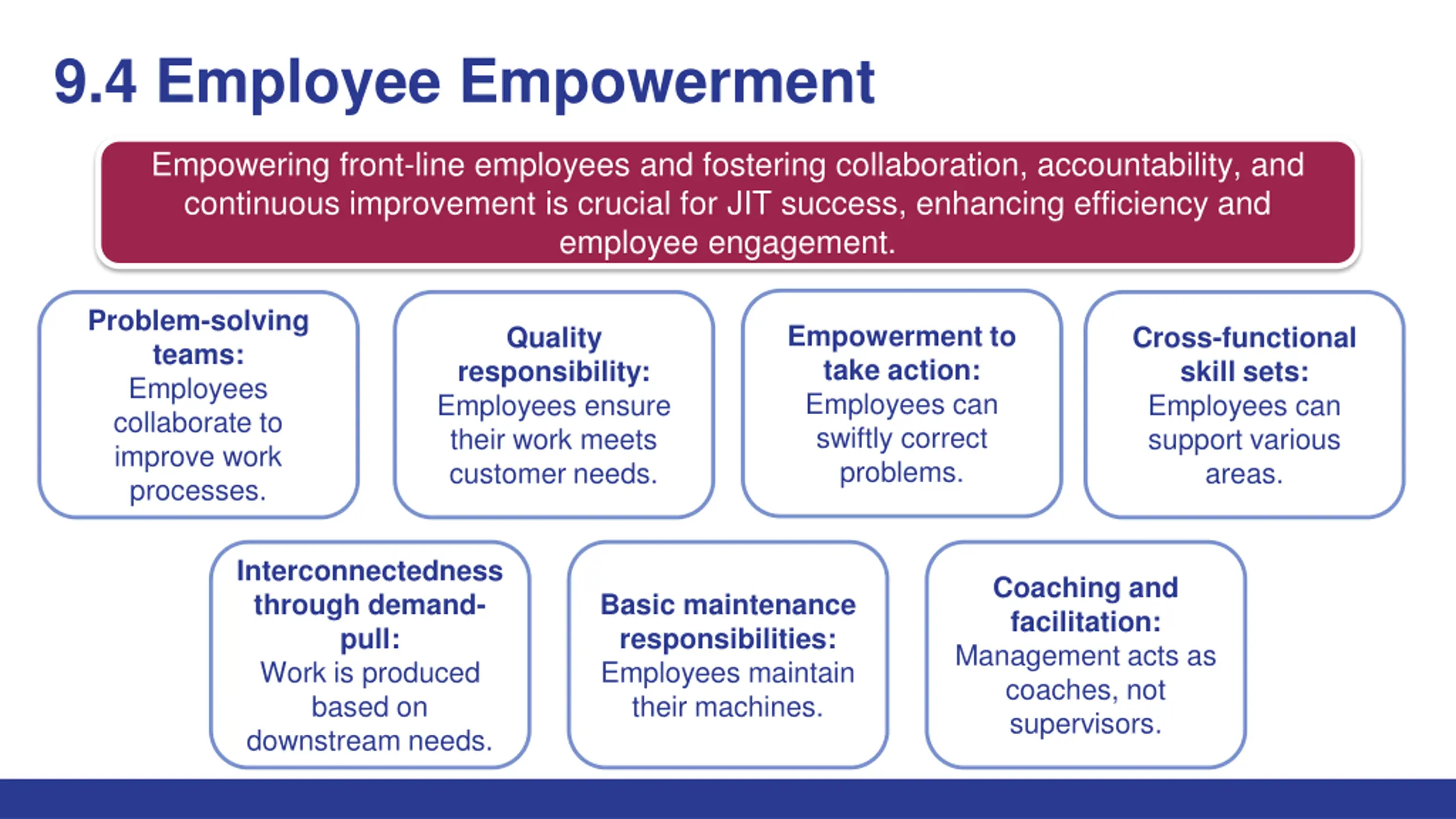 9.4 Employee Empowerment

Empowering front-line employees and fostering collaboration, accountability, and continuous improvement is crucial for JIT success, enhancing efficiency and employee engagement.

Problem-solving teams: Employees collaborate to improve work processes.

Quality responsibility: Employees ensure their work meets customer needs.

Empowerment to take action: Employees can swiftly correct problems.

Cross-functional skill sets: Employees can support various areas.

Interconnectedness through demand-pull: Work is produced based on downstream needs.

Basic maintenance responsibilities: Employees maintain their machines.

Coaching and facilitation: Management acts as coaches, not supervisors.